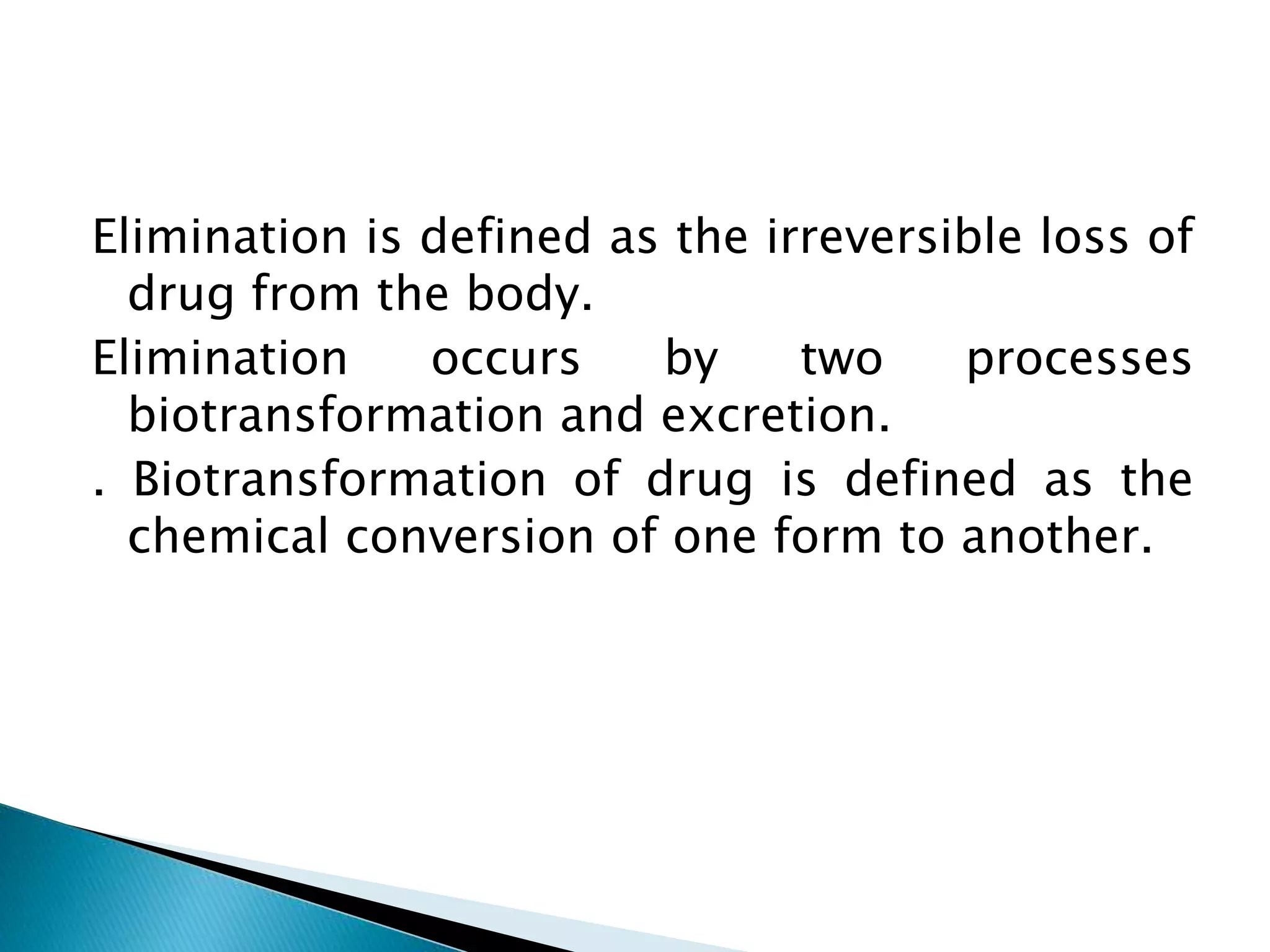 Elimination is defined as the irreversible loss of drug from the body.

Elimination occurs by two processes biotransformation and excretion.

. Biotransformation of drug is defined as the chemical conversion of one form to another.